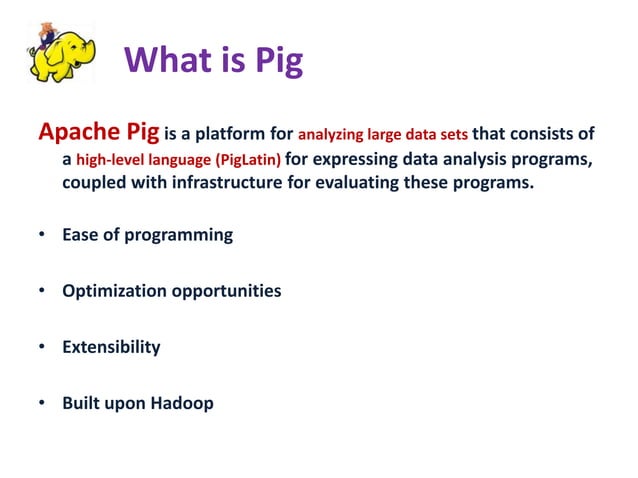 What is Pig

Apache Pig is a platform for analyzing large data sets that consists of a high-level language (PigLatin) for expressing data analysis programs, coupled with infrastructure for evaluating these programs.

• Ease of programming

• Optimization opportunities

• Extensibility

• Built upon Hadoop